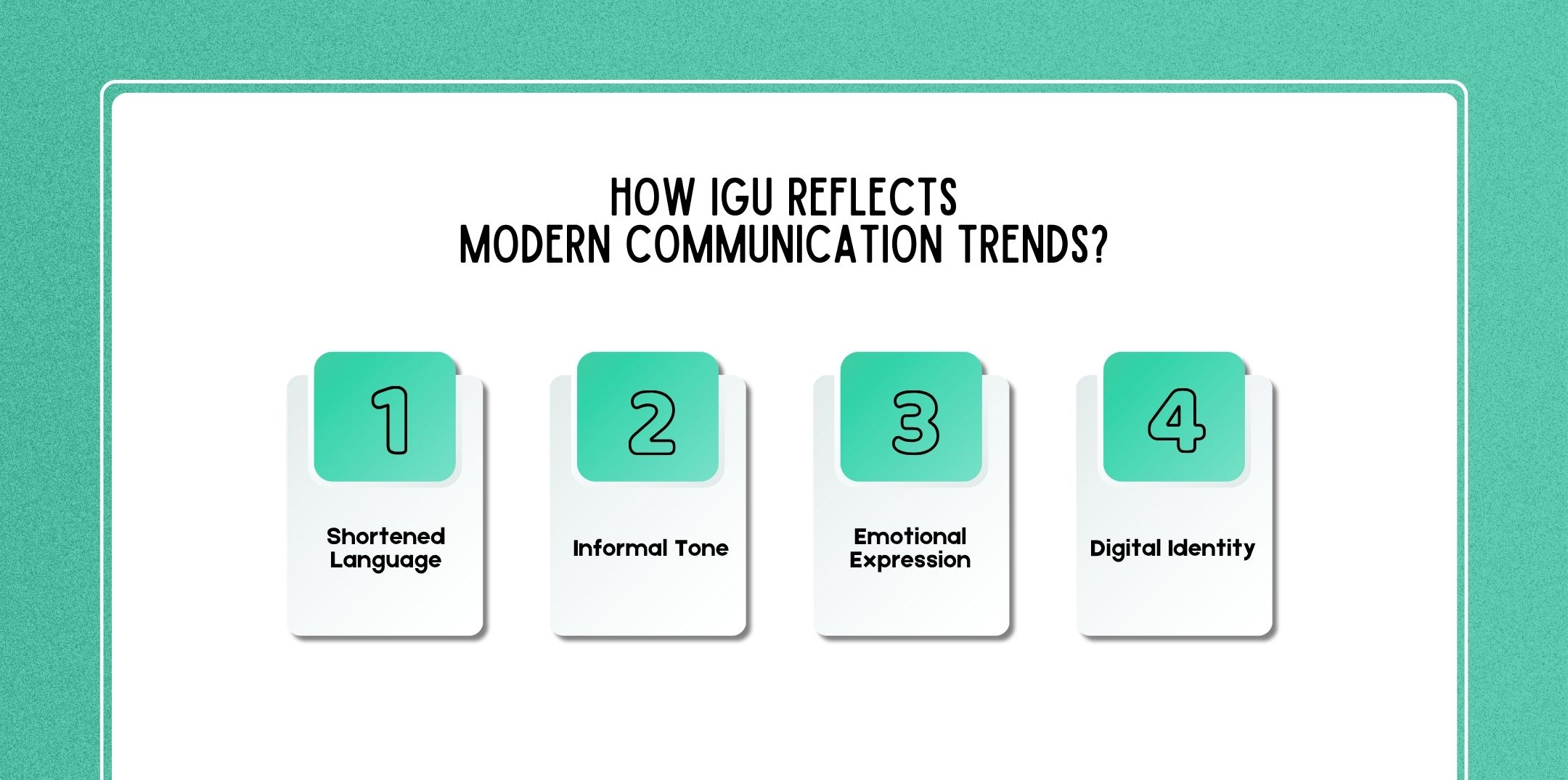 HOW IGU REFLECTS
MODERN COMMUNICATION TRENDS?

1
Shortened Language

2
Informal Tone

3
Emotional Expression

4
Digital Identity